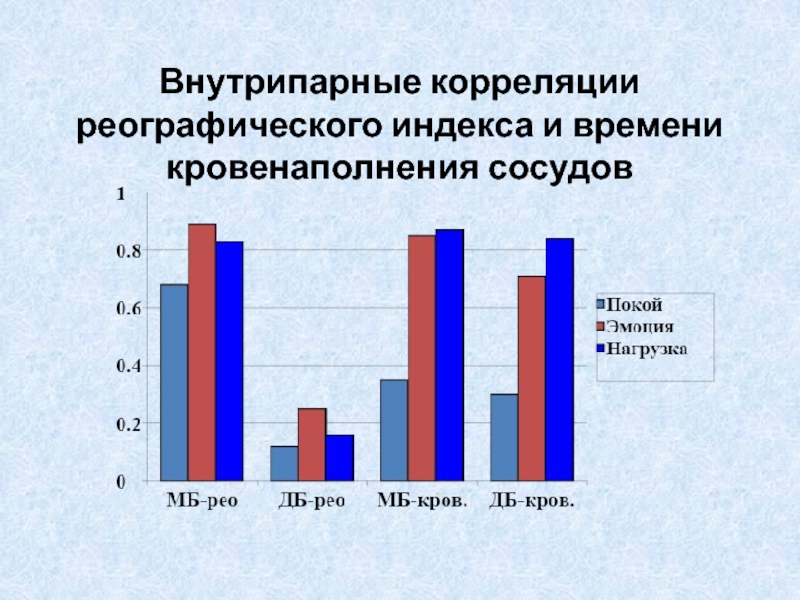 Внутрипарные корреляции реографического индекса и времени кровенаполнения сосудов

1
0.8
0.6
0.4
0.2
0

МБ-рео
ДБ-рео
МБ-кров.
ДБ-кров.

Покой
Эмоция
Нагрузка